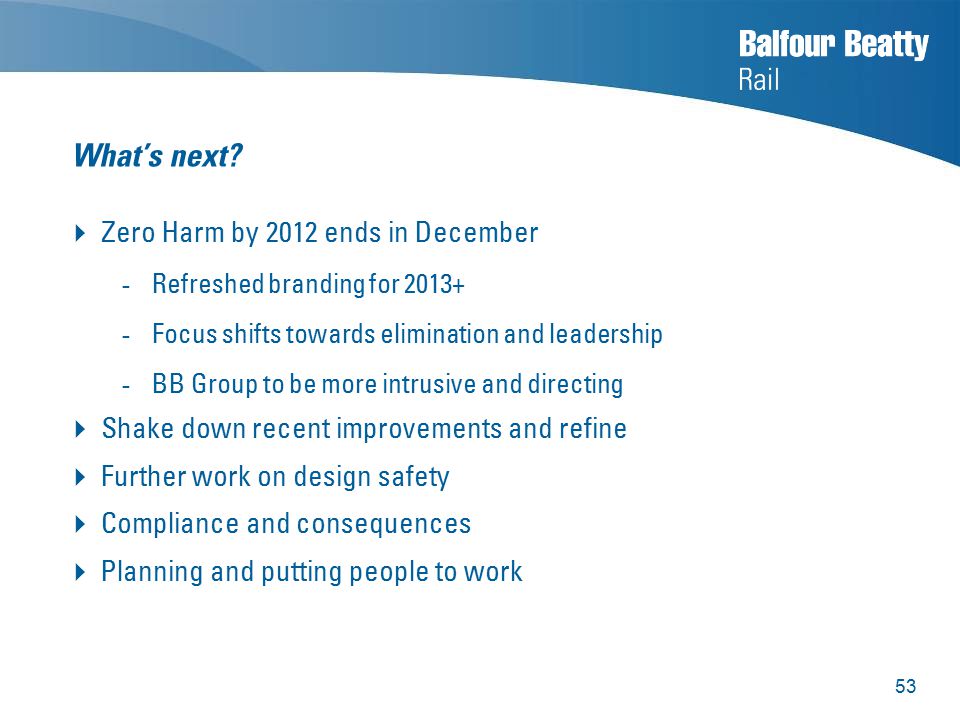 Balfour Beatty
Rail

What's next?

Zero Harm by 2012 ends in December
- Refreshed branding for 2013+
- Focus shifts towards elimination and leadership
- BB Group to be more intrusive and directing

Shake down recent improvements and refine

Further work on design safety

Compliance and consequences

Planning and putting people to work

53